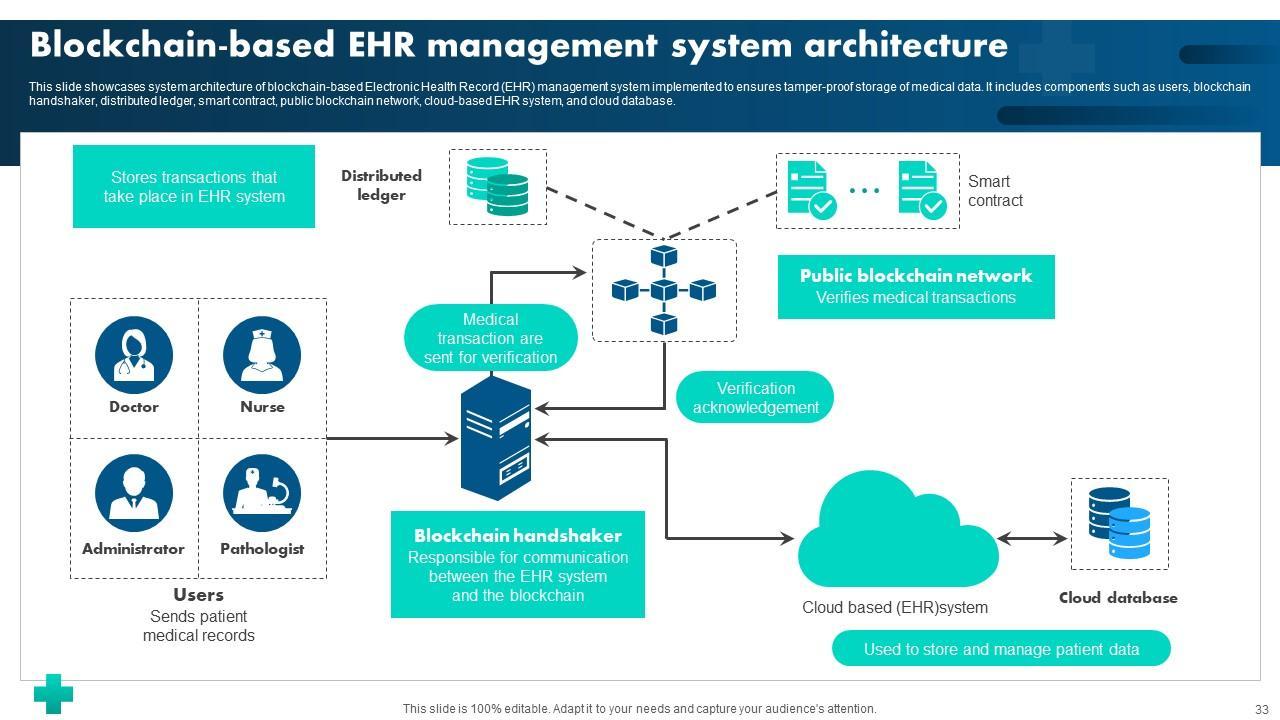 Blockchain-based EHR management system architecture

This slide showcases system architecture of blockchain-based Electronic Health Record (EHR) management system implemented to ensures tamper-proof storage of medical data. It includes components such as users, blockchain handshaker, distributed ledger, smart contract, public blockchain network, cloud-based EHR system, and cloud database.

Stores transactions that take place in EHR system

Distributed ledger

Smart contract

Public blockchain network
Verifies medical transactions

Medical transaction are sent for verification

Verification acknowledgement

Doctor

Nurse

Administrator

Pathologist

Users
Sends patient medical records

Blockchain handshaker
Responsible for communication between the EHR system and the blockchain

Cloud based (EHR)system

Cloud database

Used to store and manage patient data

This slide is 100% editable. Adapt it to your needs and capture your audience's attention.

33